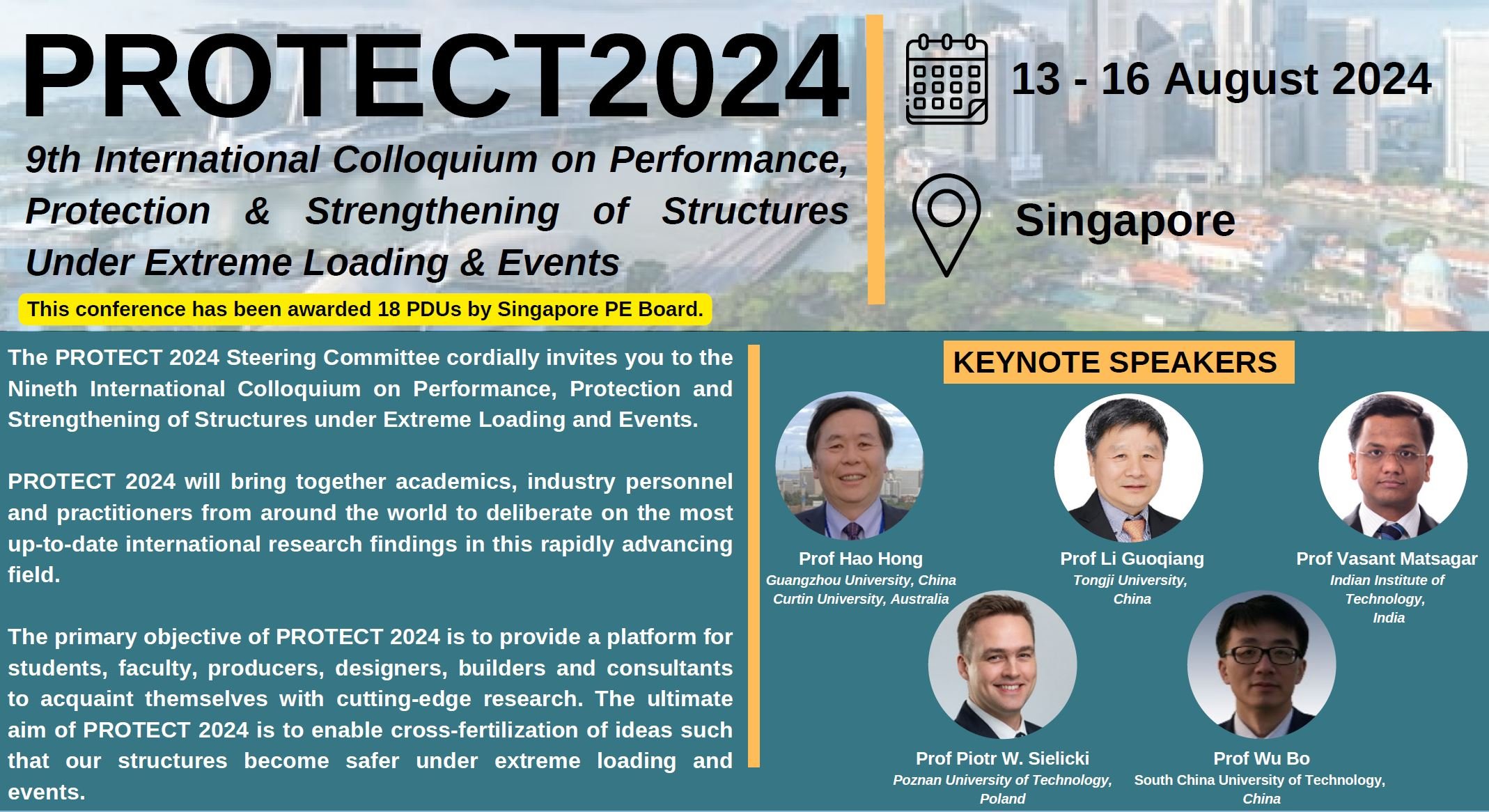 PROTECT2024

9th International Colloquium on Performance, Protection & Strengthening of Structures Under Extreme Loading & Events

This conference has been awarded 18 PDUs by Singapore PE Board.

13 - 16 August 2024

Singapore

The PROTECT 2024 Steering Committee cordially invites you to the Nineth International Colloquium on Performance, Protection and Strengthening of Structures under Extreme Loading and Events.

PROTECT 2024 will bring together academics, industry personnel and practitioners from around the world to deliberate on the most up-to-date international research findings in this rapidly advancing field.

The primary objective of PROTECT 2024 is to provide a platform for students, faculty, producers, designers, builders and consultants to acquaint themselves with cutting-edge research. The ultimate aim of PROTECT 2024 is to enable cross-fertilization of ideas such that our structures become safer under extreme loading and events.

KEYNOTE SPEAKERS

Prof Hao Hong
Guangzhou University, China
Curtin University, Australia

Prof Li Guoqiang
Tongji University, China

Prof Vasant Matsagar
Indian Institute of Technology, India

Prof Piotr W. Sielicki
Poznan University of Technology, Poland

Prof Wu Bo
South China University of Technology, China